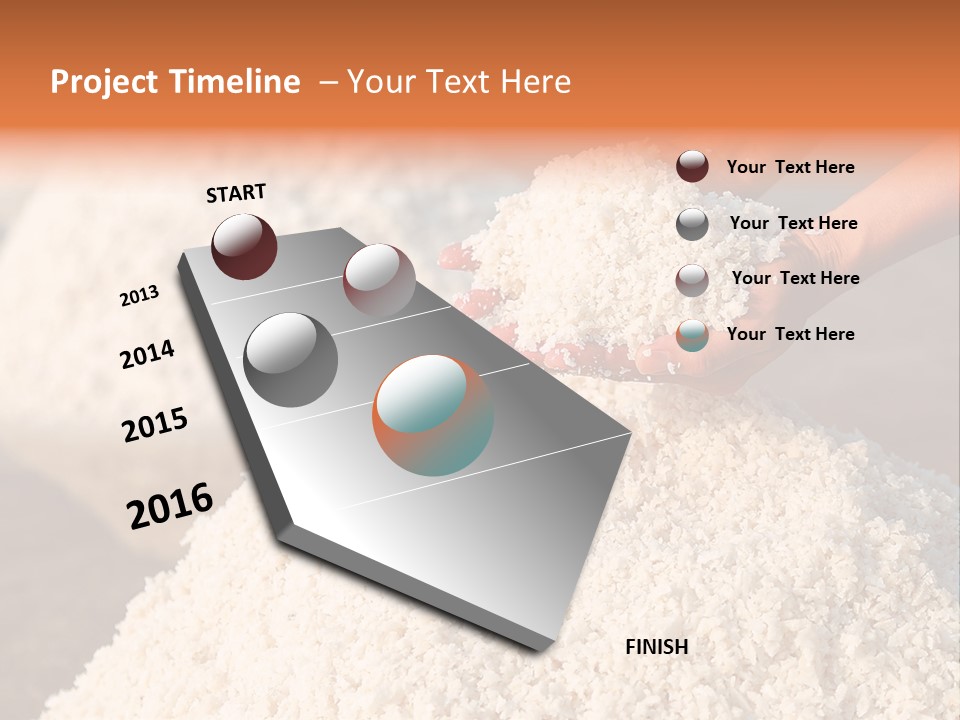 Project Timeline – Your Text Here

START

2013

2014

2015

2016

FINISH

Your Text Here

Your Text Here

Your Text Here

Your Text Here